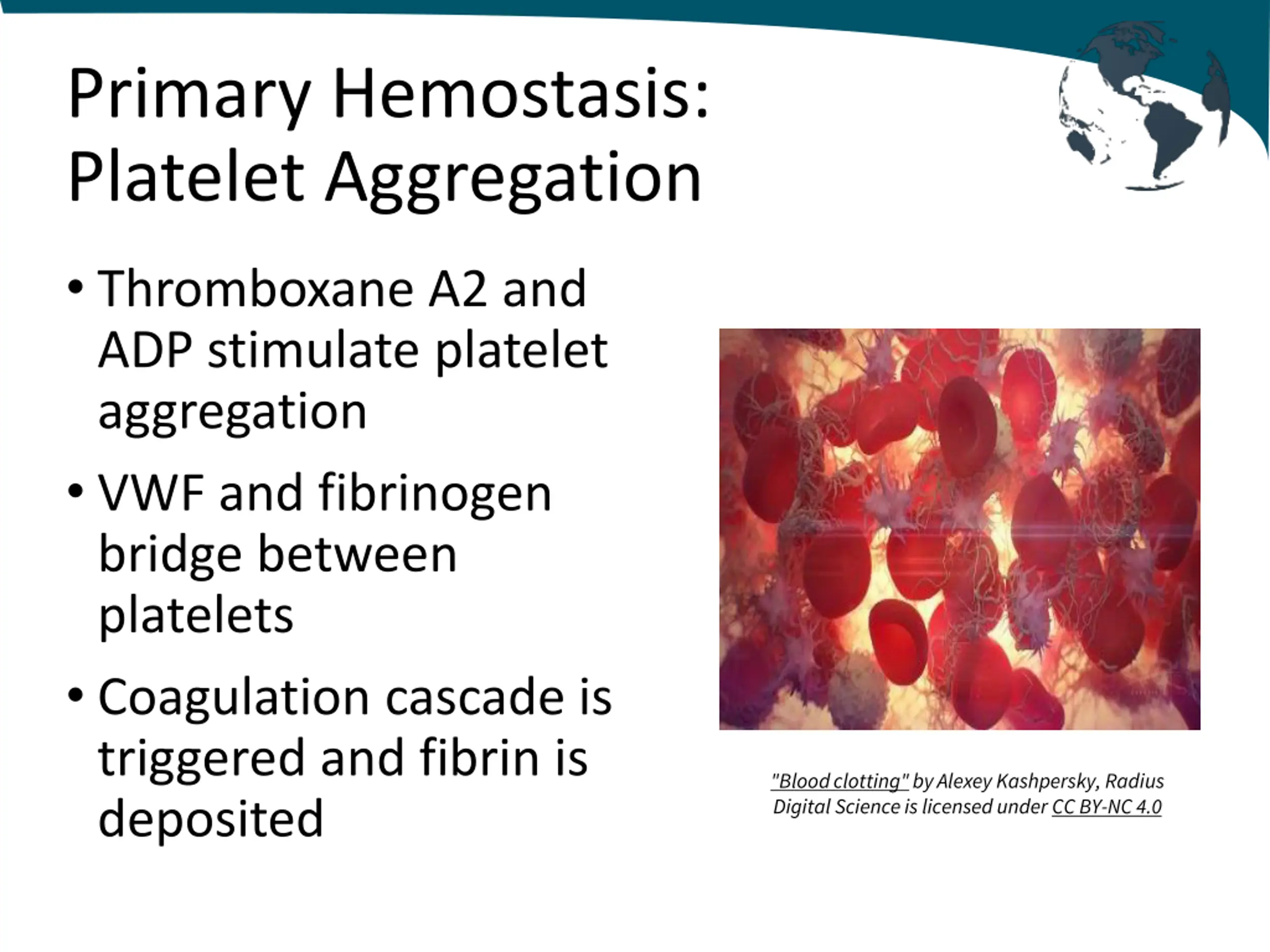 Primary Hemostasis: Platelet Aggregation

• Thromboxane A2 and ADP stimulate platelet aggregation

• VWF and fibrinogen bridge between platelets

• Coagulation cascade is triggered and fibrin is deposited

"Blood clotting" by Alexey Kashpersky, Radius Digital Science is licensed under CC BY-NC 4.0